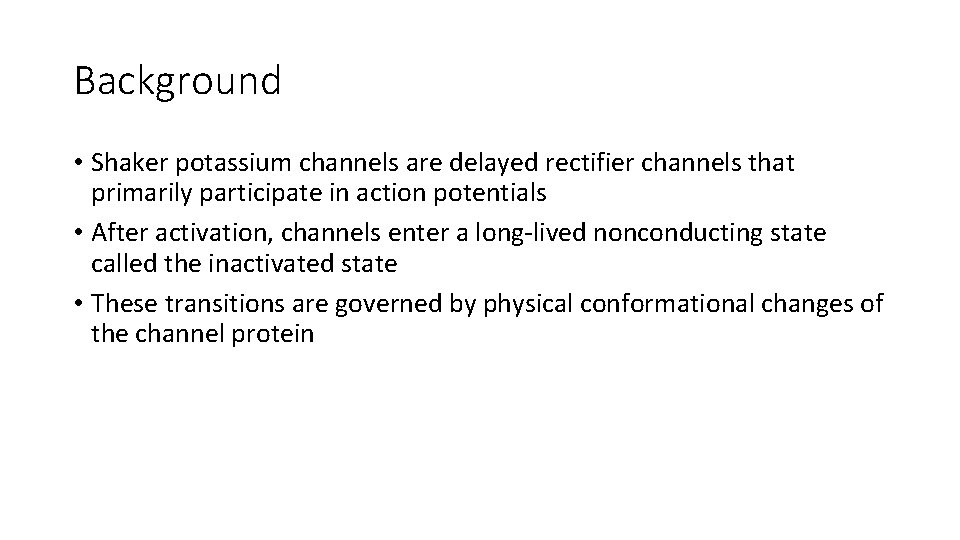 Background

• Shaker potassium channels are delayed rectifier channels that primarily participate in action potentials
• After activation, channels enter a long-lived nonconducting state called the inactivated state
• These transitions are governed by physical conformational changes of the channel protein